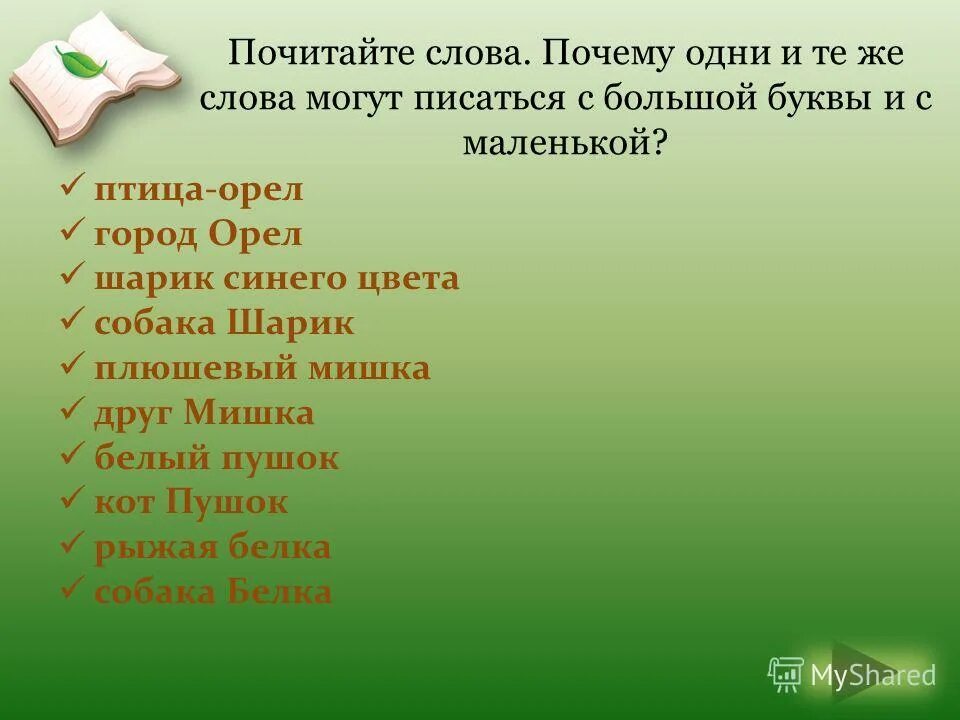 Почитайте слова. Почему одни и те же слова могут писаться с большой буквы и с маленькой?

✓ птица-орел
✓ город Орел
✓ шарик синего цвета
✓ собака Шарик
✓ плюшевый мишка
✓ друг Мишка
✓ белый пушок
✓ кот Пушок
✓ рыжая белка
✓ собака Белка

MyShared